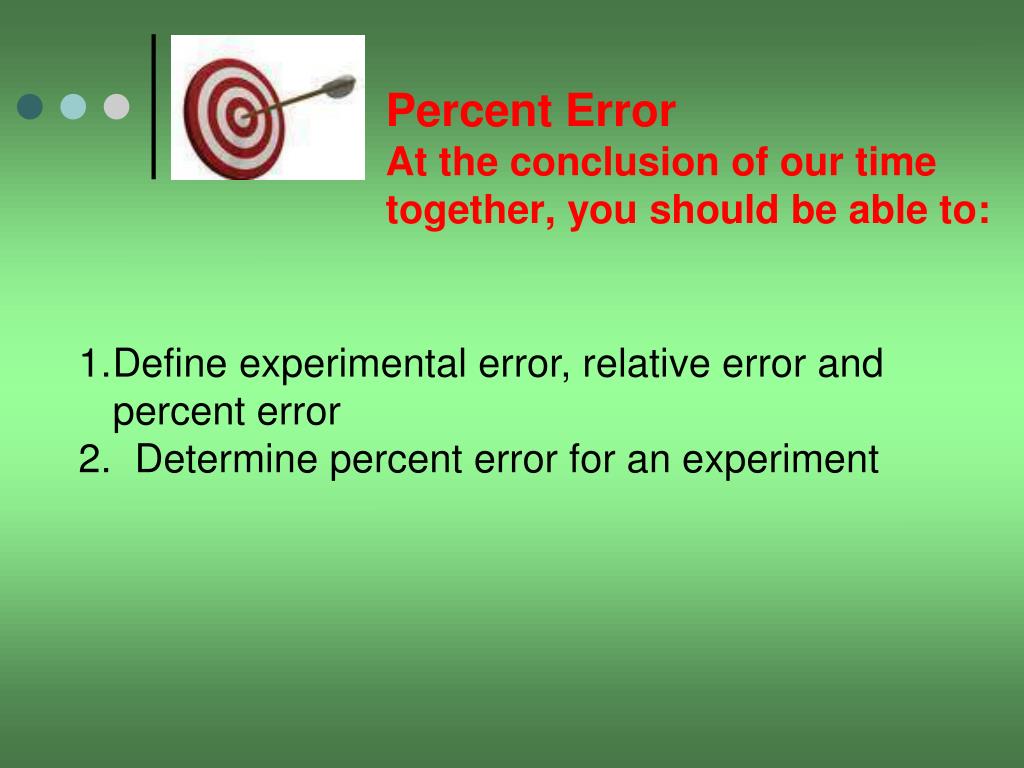 Percent Error
At the conclusion of our time together, you should be able to:

1.Define experimental error, relative error and percent error
2. Determine percent error for an experiment